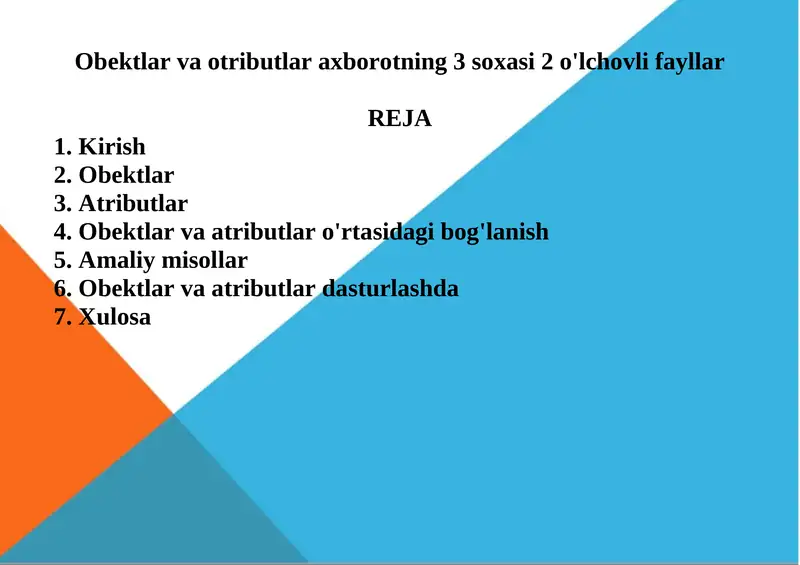 Obektlar va otributlar axborotning 3 soxasi 2 o'lchovli fayllar

REJA

1. Kirish
2. Obektlar
3. Atributlar
4. Obektlar va atributlar o'rtasidagi bog'lanish
5. Amaliy misollar
6. Obektlar va atributlar dasturlashda
7. Xulosa